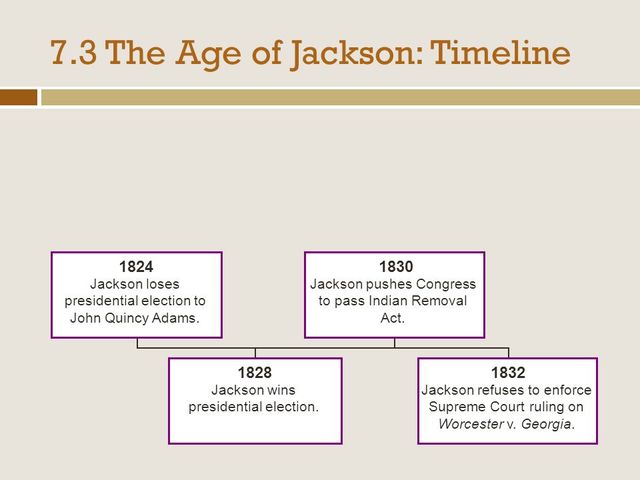 7.3 The Age of Jackson: Timeline

1824
Jackson loses presidential election to John Quincy Adams.

1828
Jackson wins presidential election.

1830
Jackson pushes Congress to pass Indian Removal Act.

1832
Jackson refuses to enforce Supreme Court ruling on Worcester v. Georgia.